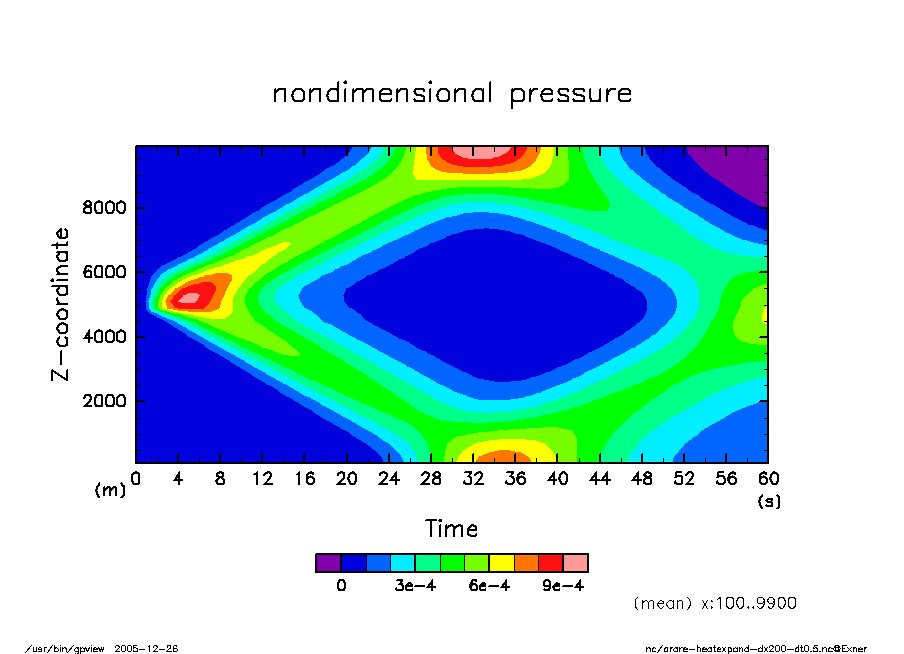 nondimensional pressure

Z-coordinate

8000
6000
4000
2000

(m) 0 4 8 12 16 20 24 28 32 36 40 44 48 52 56 60
(s)

Time

0 3e-4 6e-4 9e-4

(mean) x:100..9900

/usr/bin/gpview 2005-12-26

nc/arare-heatexpand-dx200-dt0.5.nc@Exner